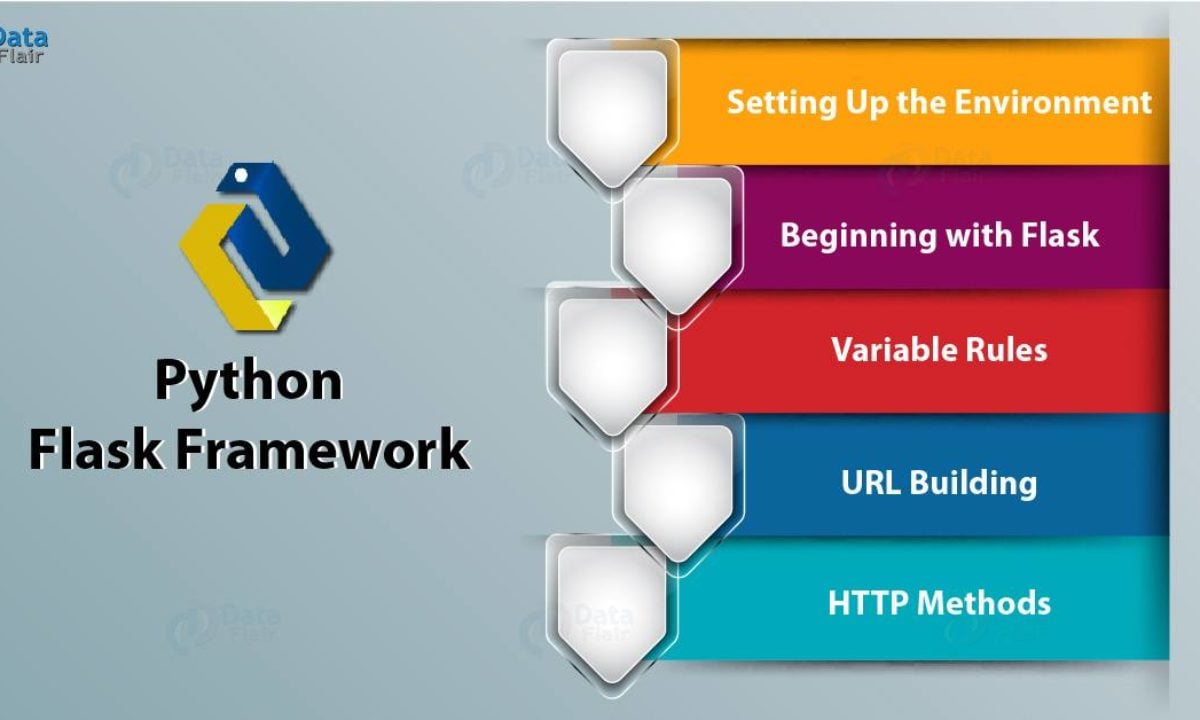 Data Flair

Python
Flask Framework

Setting Up the Environment

Beginning with Flask

Variable Rules

URL Building

HTTP Methods